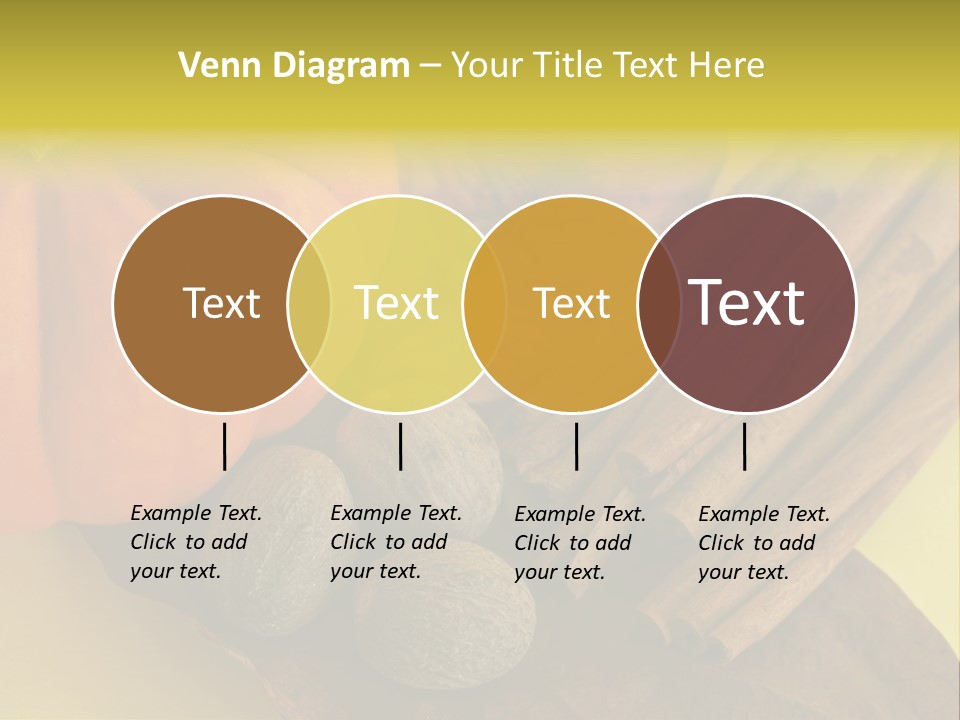 Venn Diagram – Your Title Text Here

Text

Text

Text

Text

Example Text. Click to add your text.

Example Text. Click to add your text.

Example Text. Click to add your text.

Example Text. Click to add your text.